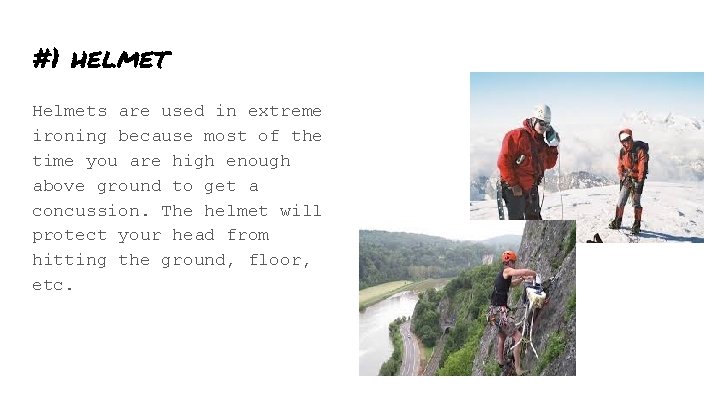 #1 HELMET

Helmets are used in extreme ironing because most of the time you are high enough above ground to get a concussion. The helmet will protect your head from hitting the ground, floor, etc.